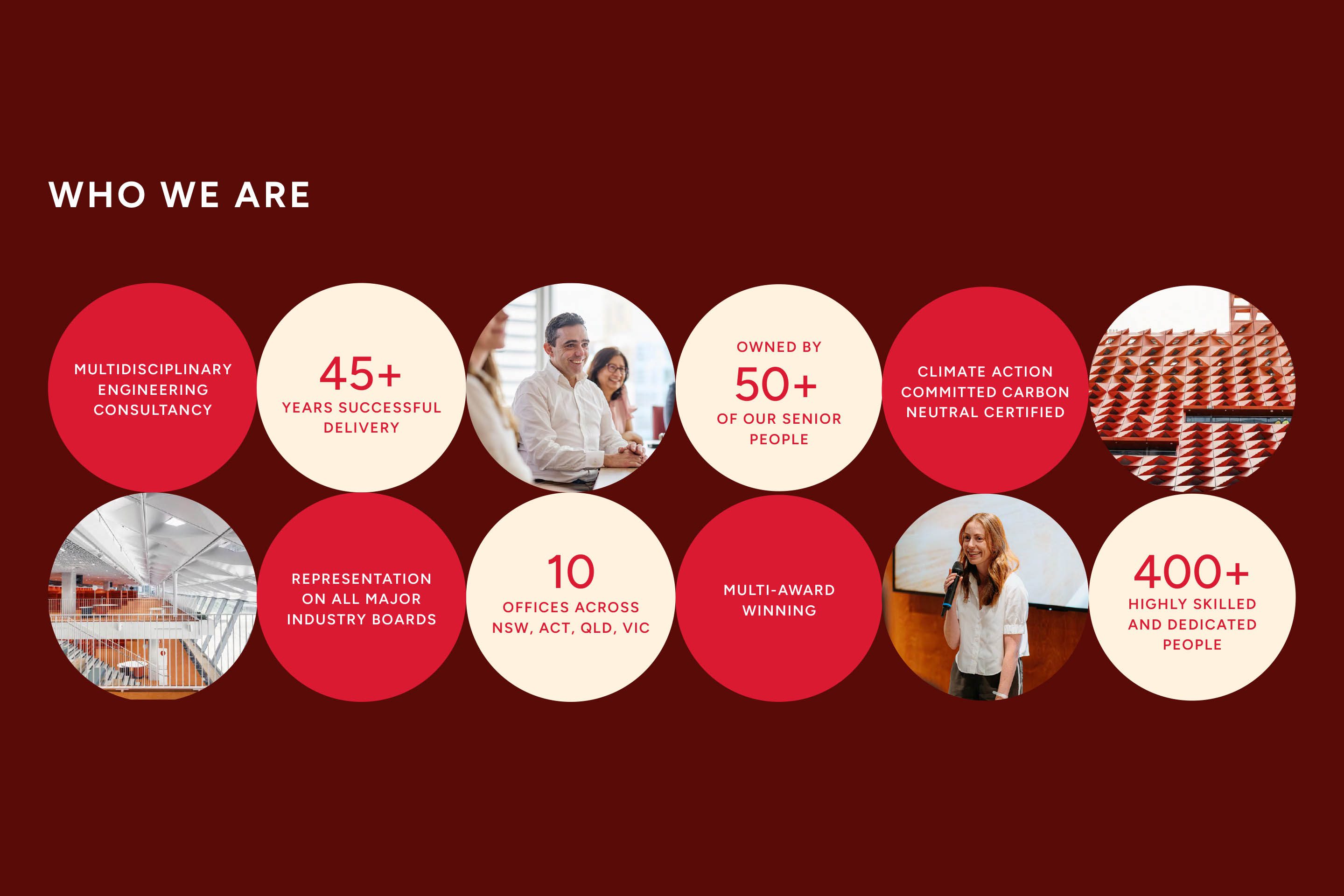 WHO WE ARE

MULTIDISCIPLINARY ENGINEERING CONSULTANCY

45+
YEARS SUCCESSFUL DELIVERY

OWNED BY
50+
OF OUR SENIOR PEOPLE

CLIMATE ACTION COMMITTED CARBON NEUTRAL CERTIFIED

REPRESENTATION ON ALL MAJOR INDUSTRY BOARDS

10
OFFICES ACROSS NSW, ACT, QLD, VIC

MULTI-AWARD WINNING

400+
HIGHLY SKILLED AND DEDICATED PEOPLE